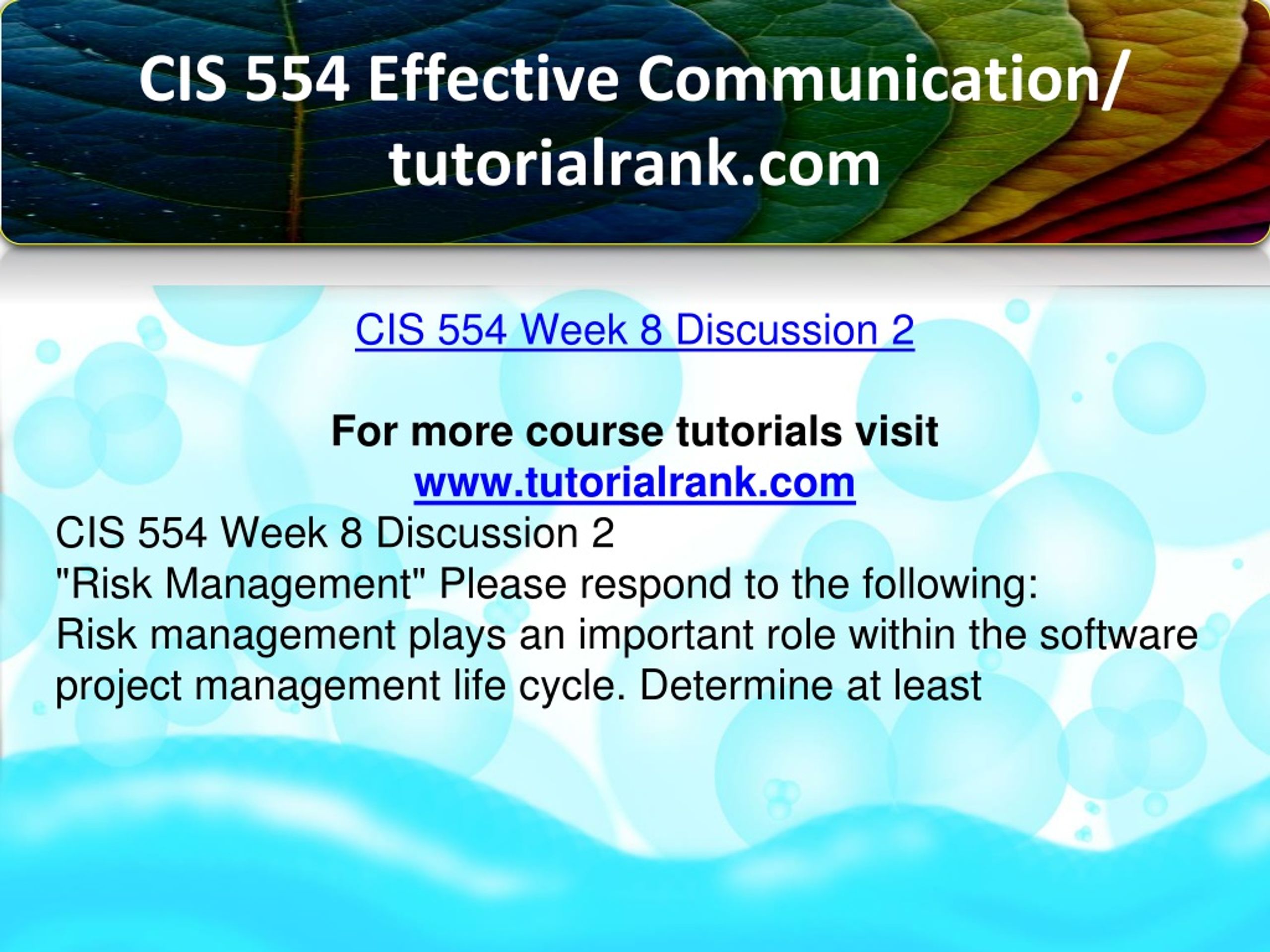 CIS 554 Effective Communication/ tutorialrank.com

CIS 554 Week 8 Discussion 2

For more course tutorials visit
www.tutorialrank.com

CIS 554 Week 8 Discussion 2
"Risk Management" Please respond to the following:
Risk management plays an important role within the software project management life cycle. Determine at least